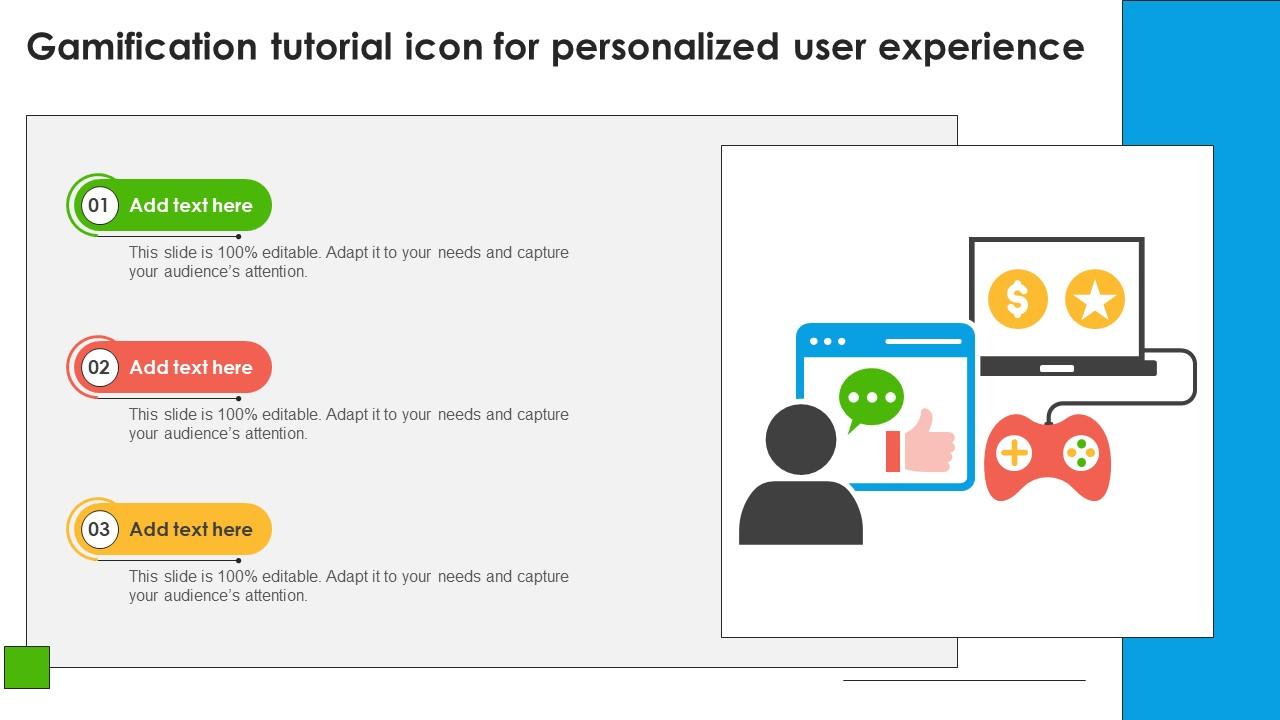 Gamification tutorial icon for personalized user experience

01 Add text here

This slide is 100% editable. Adapt it to your needs and capture your audience's attention.

02 Add text here

This slide is 100% editable. Adapt it to your needs and capture your audience's attention.

03 Add text here

This slide is 100% editable. Adapt it to your needs and capture your audience's attention.

$